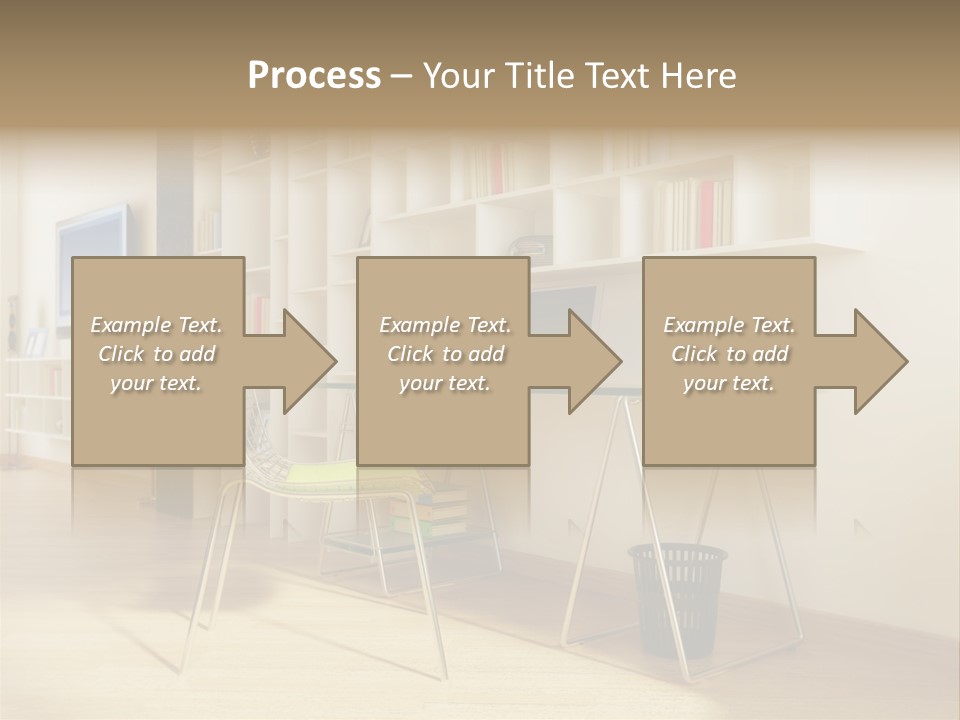 Process – Your Title Text Here

Example Text. Click to add your text.

Example Text. Click to add your text.

Example Text. Click to add your text.